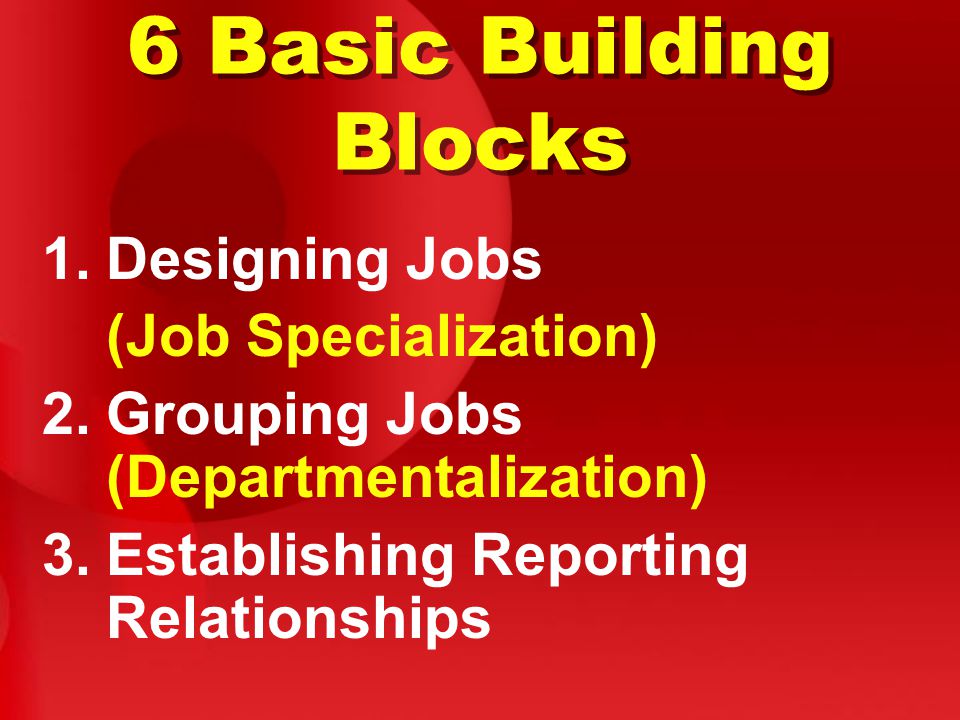 6 Basic Building Blocks

1. Designing Jobs
(Job Specialization)
2. Grouping Jobs (Departmentalization)
3. Establishing Reporting Relationships